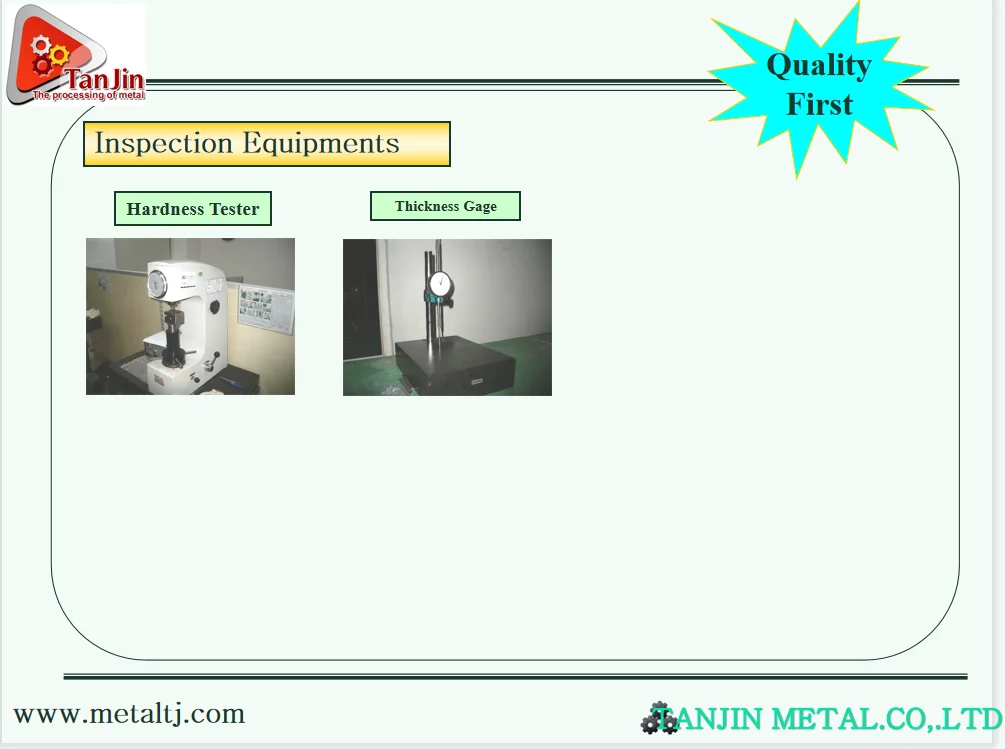 TanJin
The processing of metal

Quality First

Inspection Equipments

Hardness Tester

Thickness Gage

www.metaltj.com

TANJIN METAL.CO,.LTD